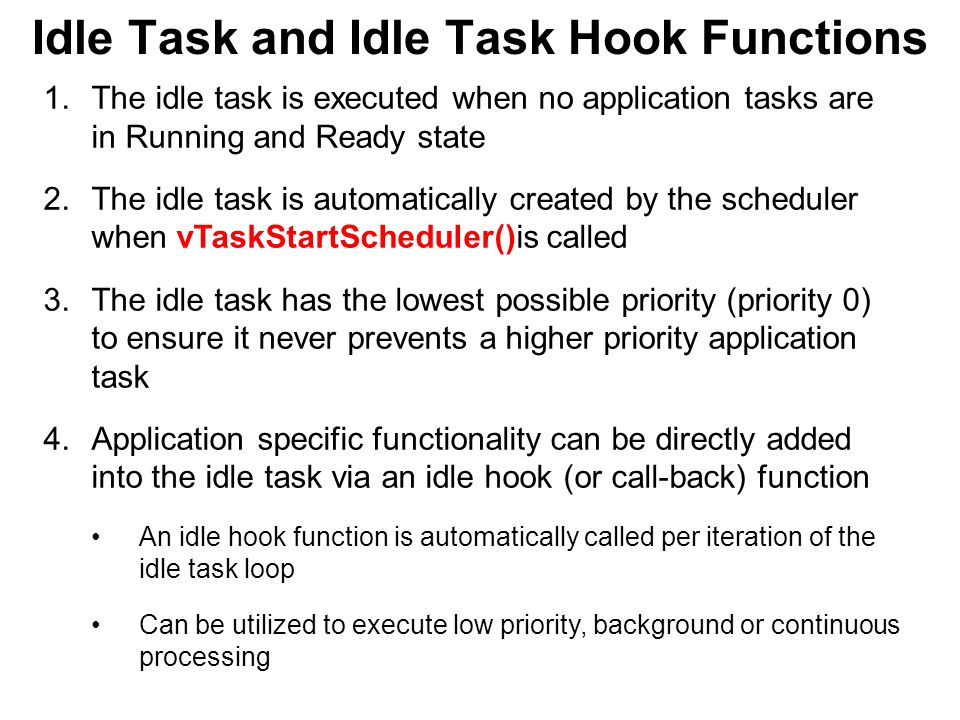 Idle Task and Idle Task Hook Functions

1. The idle task is executed when no application tasks are in Running and Ready state

2. The idle task is automatically created by the scheduler when vTaskStartScheduler()is called

3. The idle task has the lowest possible priority (priority 0) to ensure it never prevents a higher priority application task

4. Application specific functionality can be directly added into the idle task via an idle hook (or call-back) function

• An idle hook function is automatically called per iteration of the idle task loop

• Can be utilized to execute low priority, background or continuous processing